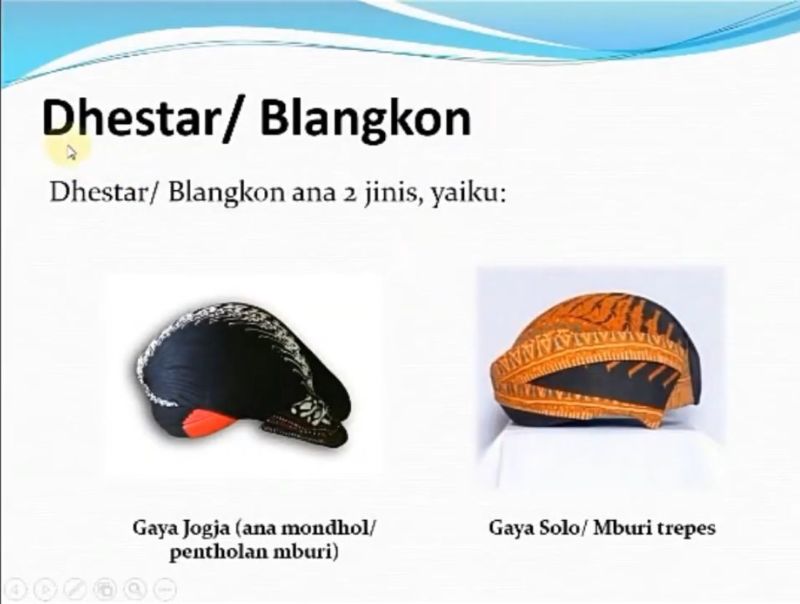 Dhestar/ Blangkon

Dhestar/ Blangkon ana 2 jinis, yaiku:

Gaya Jogja (ana mondhol/ pentholan mburi)

Gaya Solo/ Mburi trepes